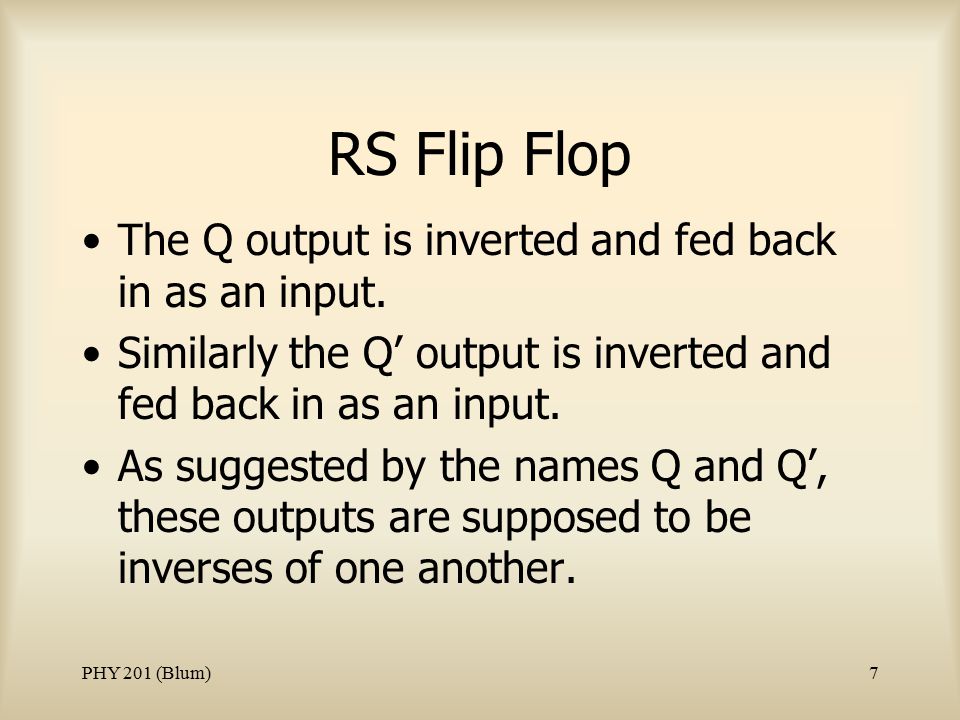 RS Flip Flop

• The Q output is inverted and fed back in as an input.

• Similarly the Q’ output is inverted and fed back in as an input.

• As suggested by the names Q and Q’, these outputs are supposed to be inverses of one another.

PHY 201 (Blum)

7